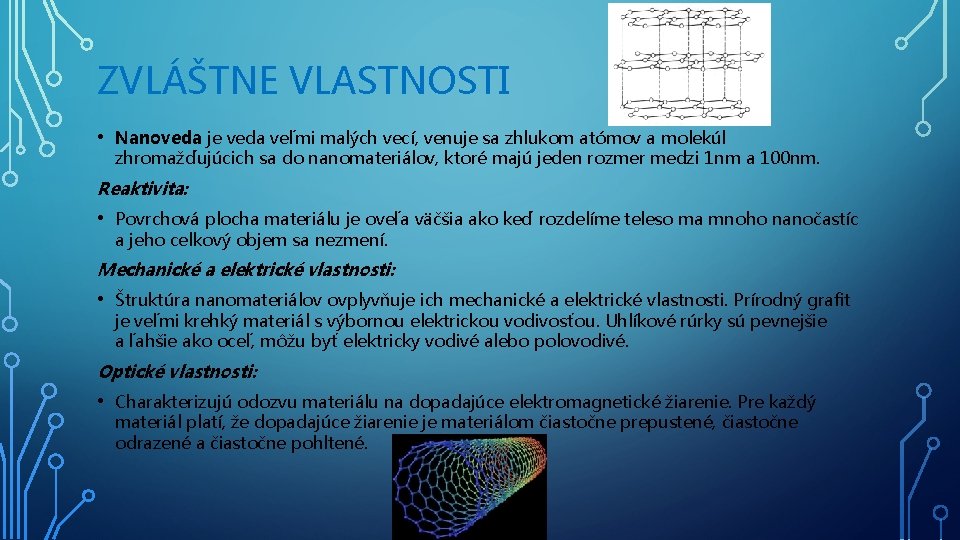 ZVLÁŠTNE VLASTNOSTI

• Nanoveda je veda veľmi malých vecí, venuje sa zhlukom atómov a molekúl zhromažďujúcich sa do nanomateriálov, ktoré majú jeden rozmer medzi 1nm a 100nm.

Reaktivita:

• Povrchová plocha materiálu je oveľa väčšia ako keď rozdelíme teleso ma mnoho nanočastíc a jeho celkový objem sa nezmení.

Mechanické a elektrické vlastnosti:

• Štruktúra nanomateriálov ovplyvňuje ich mechanické a elektrické vlastnosti. Prírodný grafit je veľmi krehký materiál s výbornou elektrickou vodivosťou. Uhlíkové rúrky sú pevnejšie a ľahšie ako oceľ, môžu byť elektricky vodivé alebo polovodivé.

Optické vlastnosti:

• Charakterizujú odozvu materiálu na dopadajúce elektromagnetické žiarenie. Pre každý materiál platí, že dopadajúce žiarenie je materiálom čiastočne prepustené, čiastočne odrazené a čiastočne pohltené.